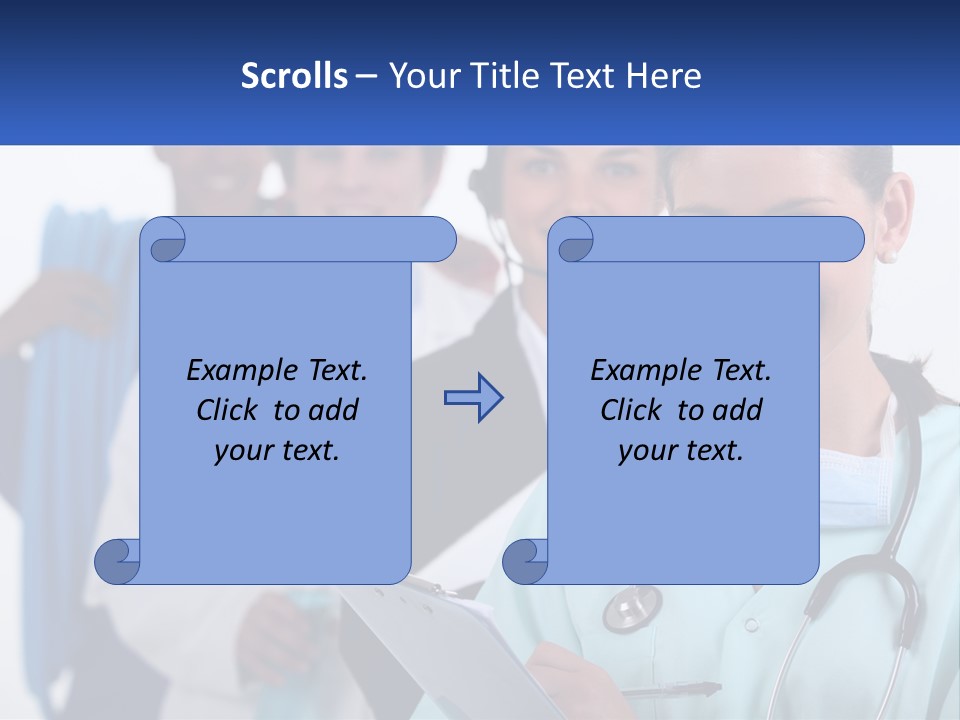 Scrolls – Your Title Text Here

Example Text. Click to add your text.

Example Text. Click to add your text.